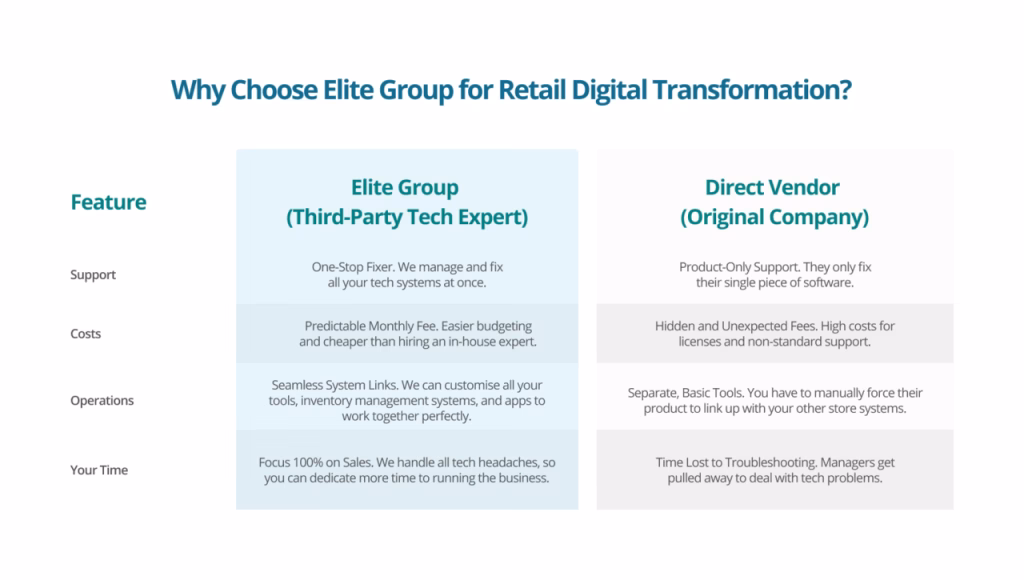 Why Choose Elite Group for Retail Digital Transformation?

| Feature | Elite Group (Third-Party Tech Expert) | Direct Vendor (Original Company) |
|---|---|---|
| Support | One-Stop Fixer. We manage and fix all your tech systems at once. | Product-Only Support. They only fix their single piece of software. |
| Costs | Predictable Monthly Fee. Easier budgeting and cheaper than hiring an in-house expert. | Hidden and Unexpected Fees. High costs for licenses and non-standard support. |
| Operations | Seamless System Links. We can customise all your tools, inventory management systems, and apps to work together perfectly. | Separate, Basic Tools. You have to manually force their product to link up with your other store systems. |
| Your Time | Focus 100% on Sales. We handle all tech headaches, so you can dedicate more time to running the business. | Time Lost to Troubleshooting. Managers get pulled away to deal with tech problems. |